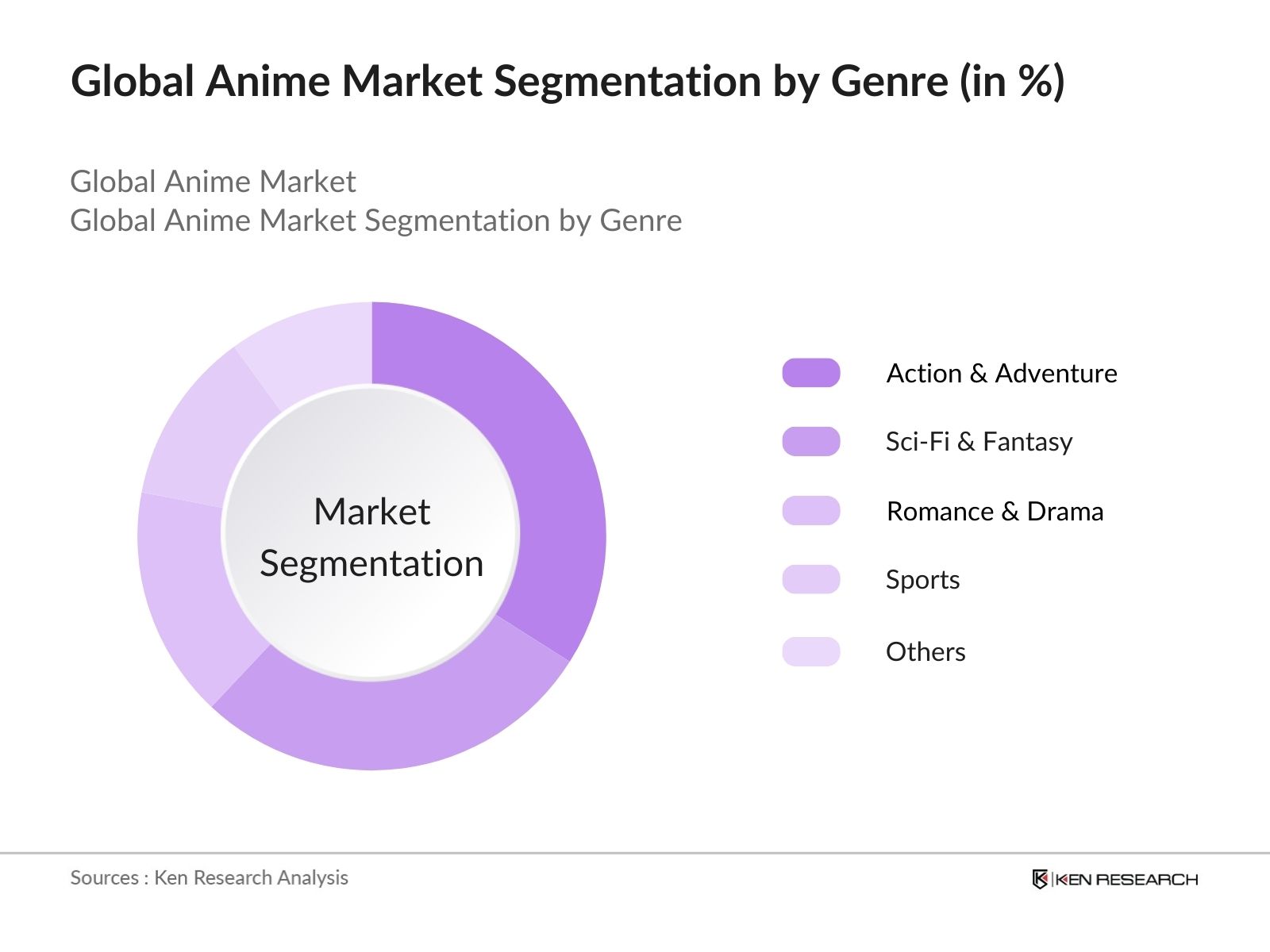 Global Anime Market Segmentation by Genre (in %)

Global Anime Market
Global Anime Market Segmentation by Genre

Market Segmentation

Action & Adventure
Sci-Fi & Fantasy
Romance & Drama
Sports
Others

Sources : Ken Research Analysis

KEN RESEARCH